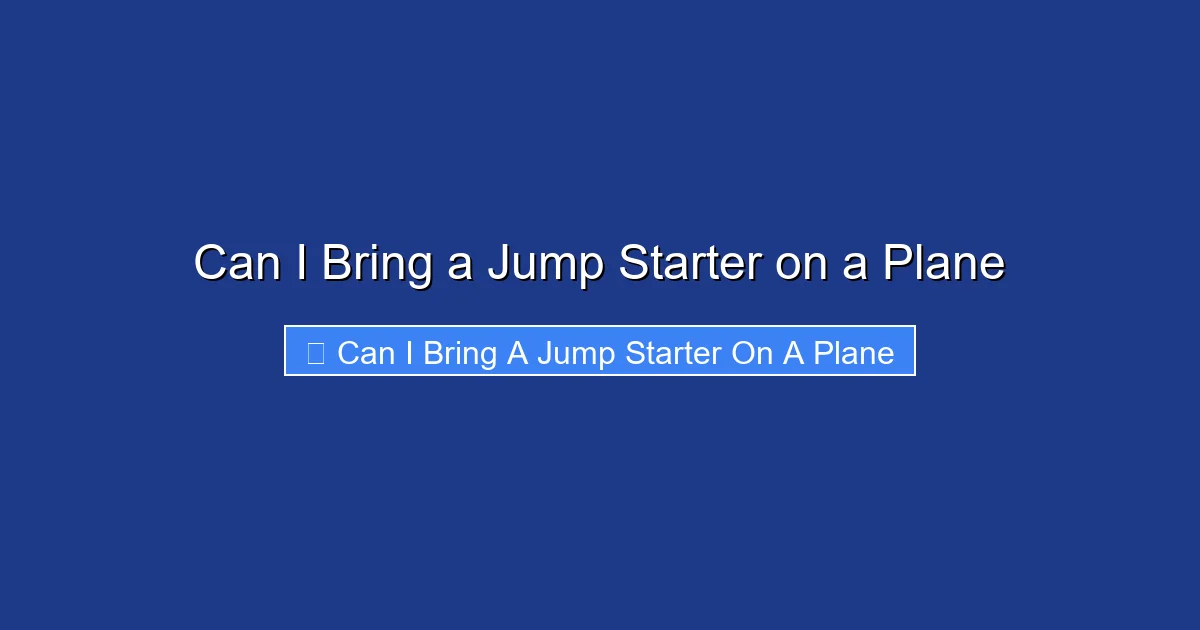 Can I Bring a Jump Starter on a Plane

Can I Bring A Jump Starter On A Plane